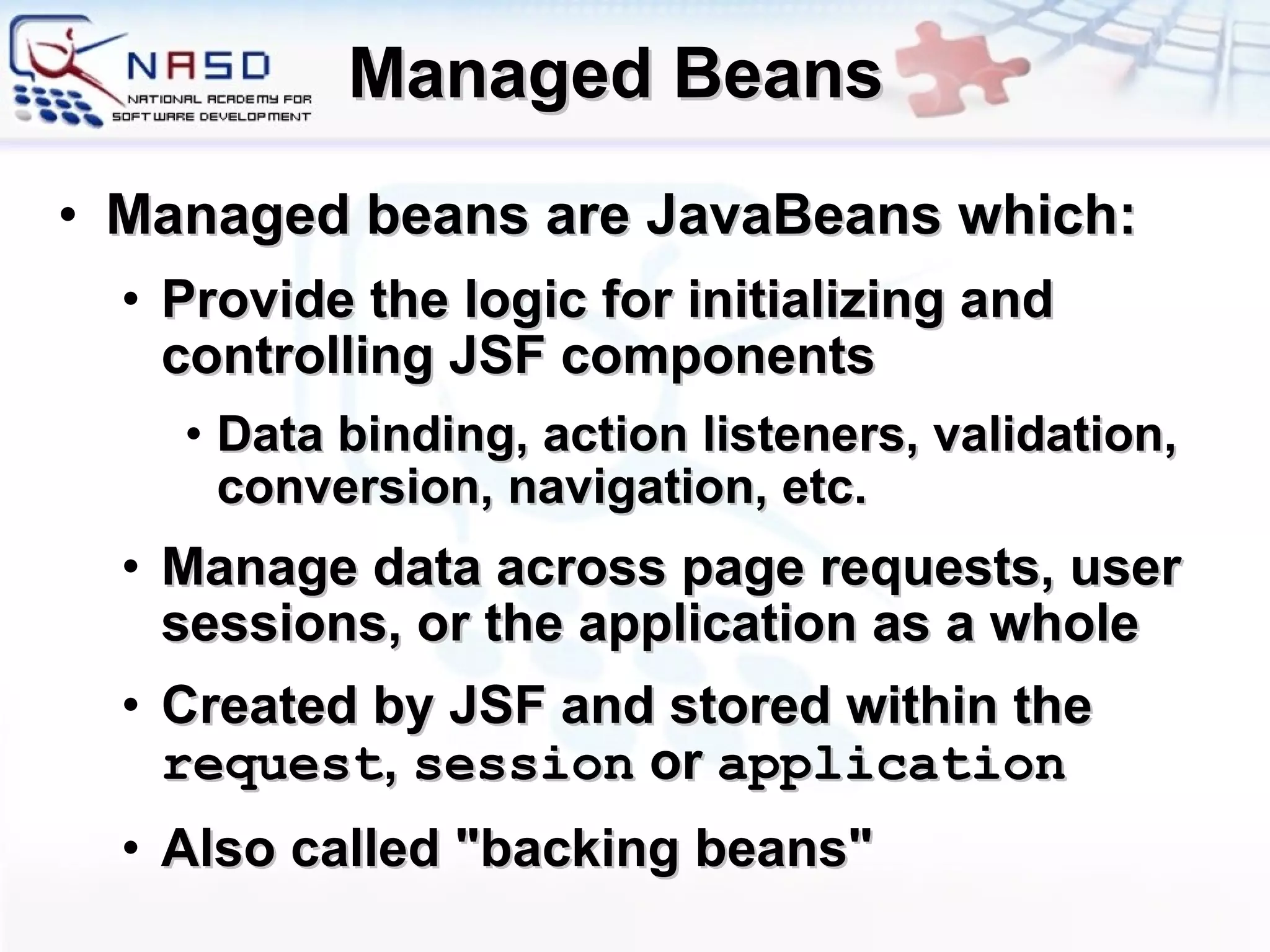 NASD
NATIONAL ACADEMY FOR SOFTWARE DEVELOPMENT

Managed Beans

• Managed beans are JavaBeans which:
  • Provide the logic for initializing and controlling JSF components
    • Data binding, action listeners, validation, conversion, navigation, etc.
  • Manage data across page requests, user sessions, or the application as a whole
  • Created by JSF and stored within the request, session or application
  • Also called "backing beans"